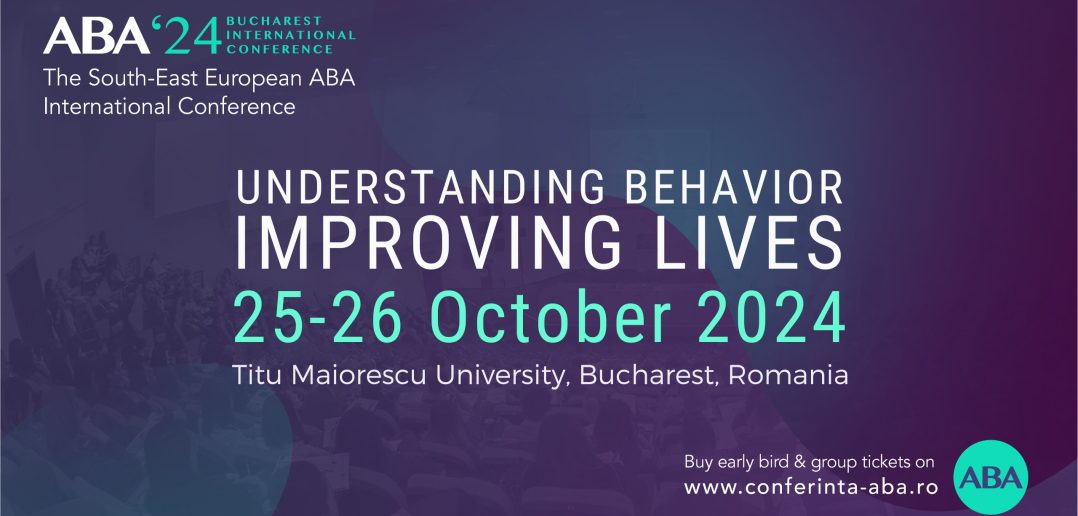 ABA '24 BUCHAREST INTERNATIONAL CONFERENCE

The South-East European ABA International Conference

UNDERSTANDING BEHAVIOR
IMPROVING LIVES

25-26 October 2024

Titu Maiorescu University, Bucharest, Romania

Buy early bird & group tickets on
www.conferinta-aba.ro

ABA